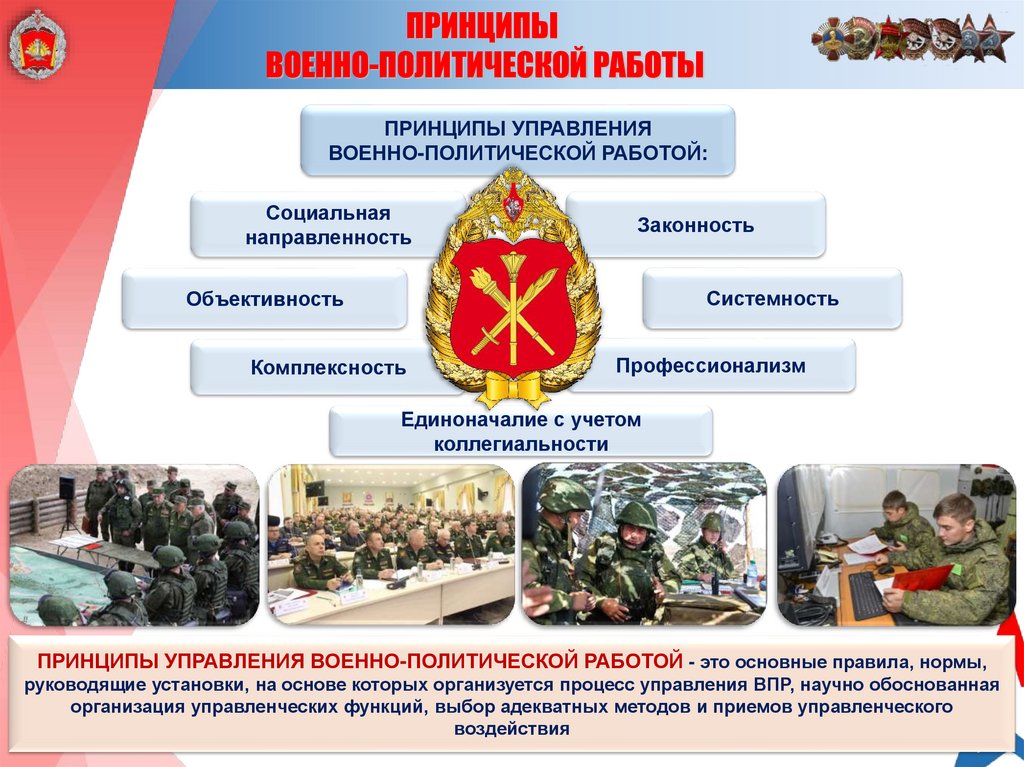 ПРИНЦИПЫ
ВОЕННО-ПОЛИТИЧЕСКОЙ РАБОТЫ

ПРИНЦИПЫ УПРАВЛЕНИЯ
ВОЕННО-ПОЛИТИЧЕСКОЙ РАБОТОЙ:

Социальная направленность

Законность

Объективность

Системность

Комплексность

Профессионализм

Единоначалие с учетом коллегиальности

ПРИНЦИПЫ УПРАВЛЕНИЯ ВОЕННО-ПОЛИТИЧЕСКОЙ РАБОТОЙ - это основные правила, нормы, руководящие установки, на основе которых организуется процесс управления ВПР, научно обоснованная организация управленческих функций, выбор адекватных методов и приемов управленческого воздействия